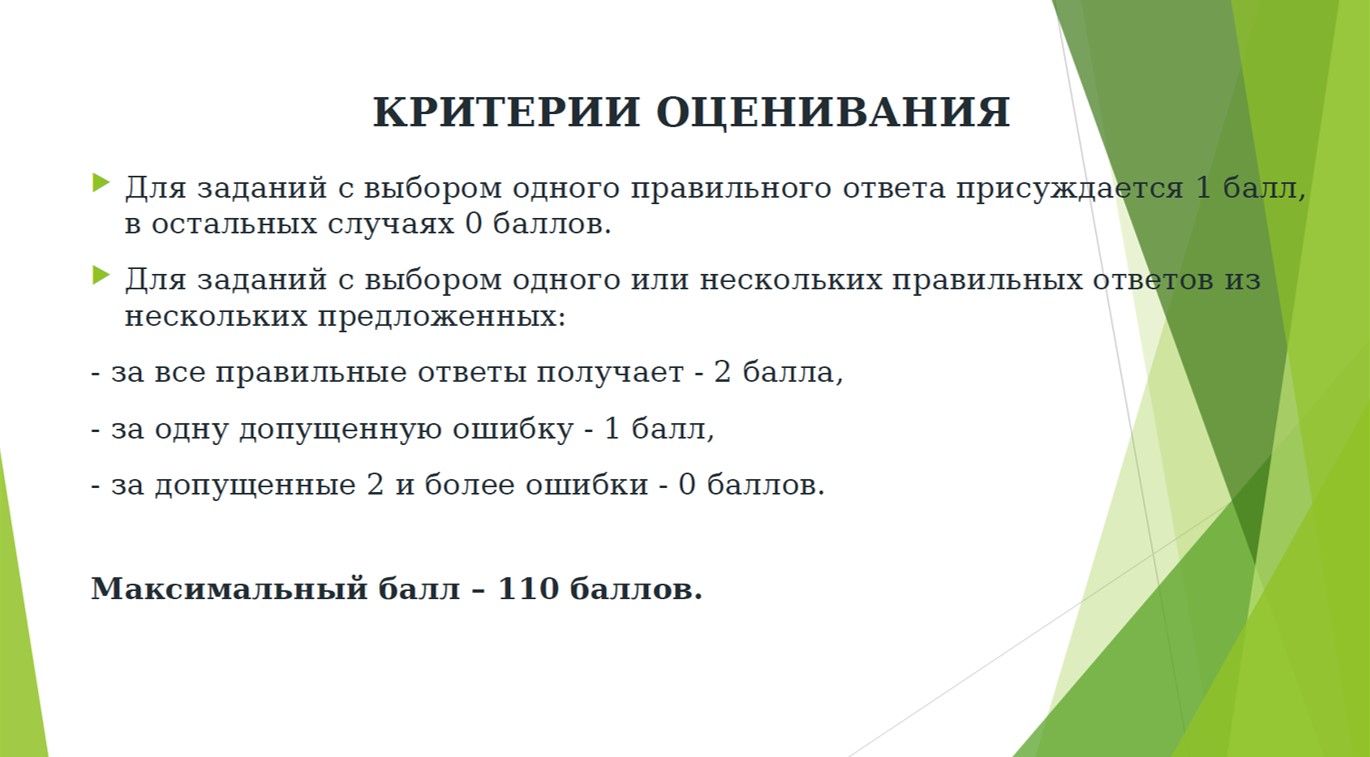 КРИТЕРИИ ОЦЕНИВАНИЯ

Для заданий с выбором одного правильного ответа присуждается 1 балл, в остальных случаях 0 баллов.

Для заданий с выбором одного или нескольких правильных ответов из нескольких предложенных:

- за все правильные ответы получает - 2 балла,

- за одну допущенную ошибку - 1 балл,

- за допущенные 2 и более ошибки - 0 баллов.

Максимальный балл – 110 баллов.